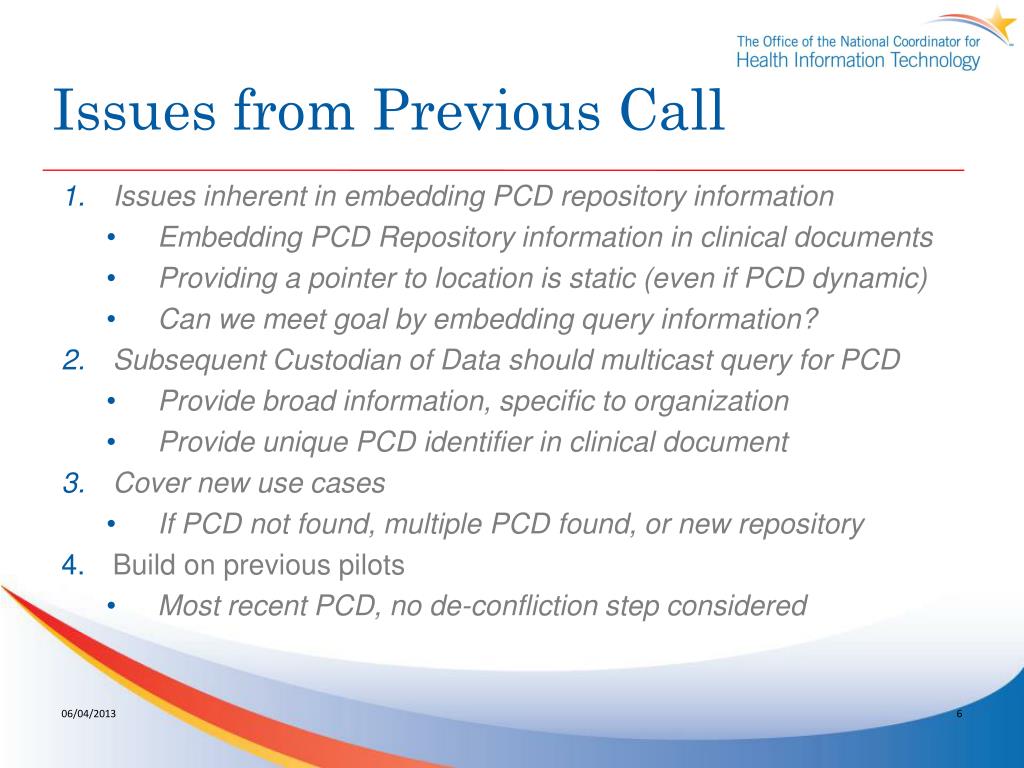 The Office of the National Coordinator for
Health Information Technology

Issues from Previous Call

1. Issues inherent in embedding PCD repository information
• Embedding PCD Repository information in clinical documents
• Providing a pointer to location is static (even if PCD dynamic)
• Can we meet goal by embedding query information?
2. Subsequent Custodian of Data should multicast query for PCD
• Provide broad information, specific to organization
• Provide unique PCD identifier in clinical document
3. Cover new use cases
• If PCD not found, multiple PCD found, or new repository
4. Build on previous pilots
• Most recent PCD, no de-confliction step considered

06/04/2013

6